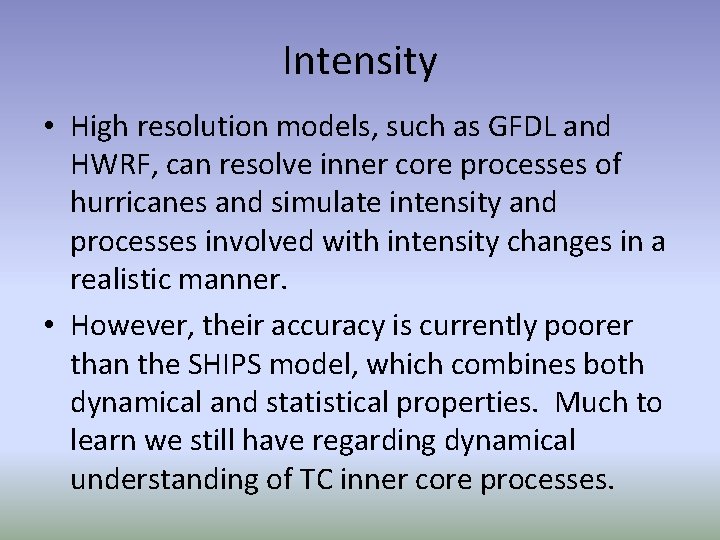 Intensity

• High resolution models, such as GFDL and HWRF, can resolve inner core processes of hurricanes and simulate intensity and processes involved with intensity changes in a realistic manner.

• However, their accuracy is currently poorer than the SHIPS model, which combines both dynamical and statistical properties. Much to learn we still have regarding dynamical understanding of TC inner core processes.